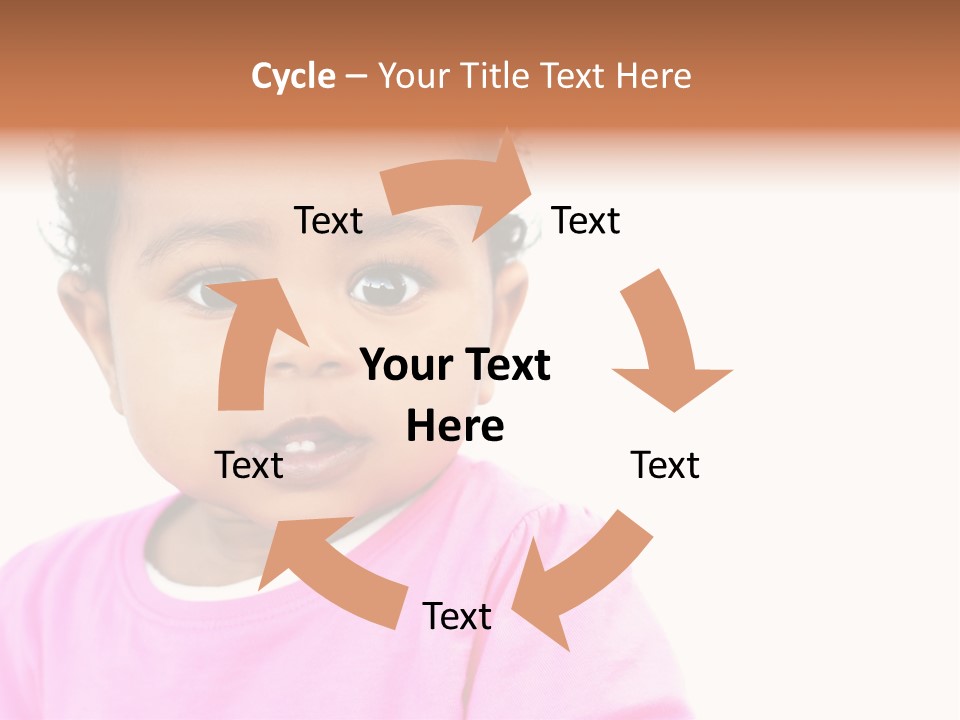 Cycle – Your Title Text Here

Text

Text

Your Text Here

Text

Text

Text